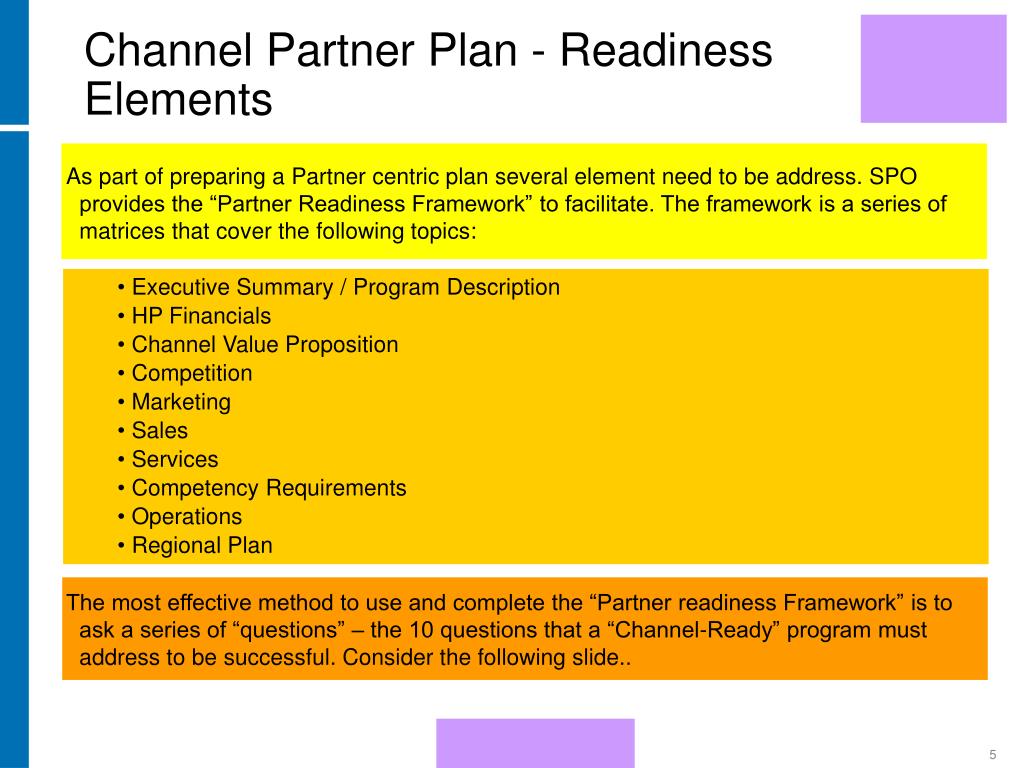 Channel Partner Plan - Readiness Elements

As part of preparing a Partner centric plan several element need to be address. SPO provides the “Partner Readiness Framework” to facilitate. The framework is a series of matrices that cover the following topics:

• Executive Summary / Program Description
• HP Financials
• Channel Value Proposition
• Competition
• Marketing
• Sales
• Services
• Competency Requirements
• Operations
• Regional Plan

The most effective method to use and complete the “Partner readiness Framework” is to ask a series of “questions” – the 10 questions that a “Channel-Ready” program must address to be successful. Consider the following slide..

5